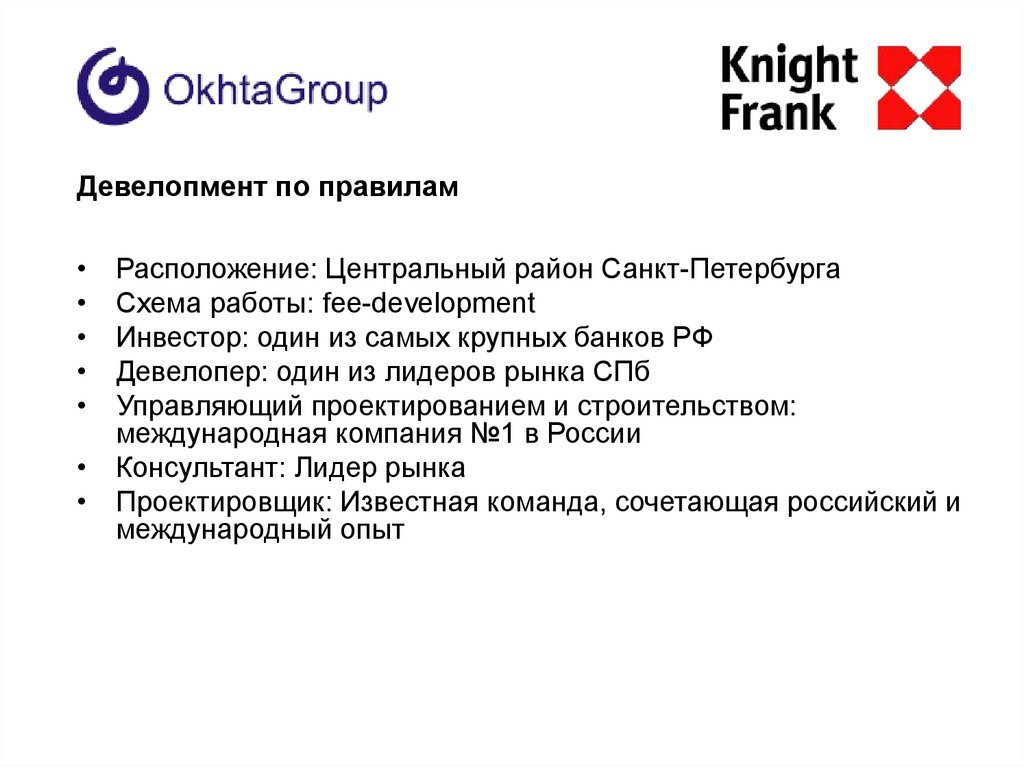 OkhtaGroup

Knight Frank

Девелопмент по правилам

• Расположение: Центральный район Санкт-Петербурга
• Схема работы: fee-development
• Инвестор: один из самых крупных банков РФ
• Девелопер: один из лидеров рынка СПб
• Управляющий проектированием и строительством: международная компания №1 в России
• Консультант: Лидер рынка
• Проектировщик: Известная команда, сочетающая российский и международный опыт